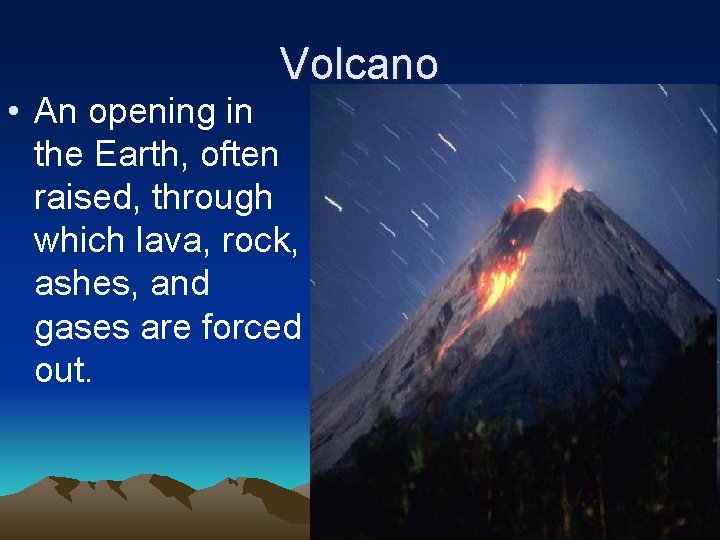 Volcano

• An opening in the Earth, often raised, through which lava, rock, ashes, and gases are forced out.